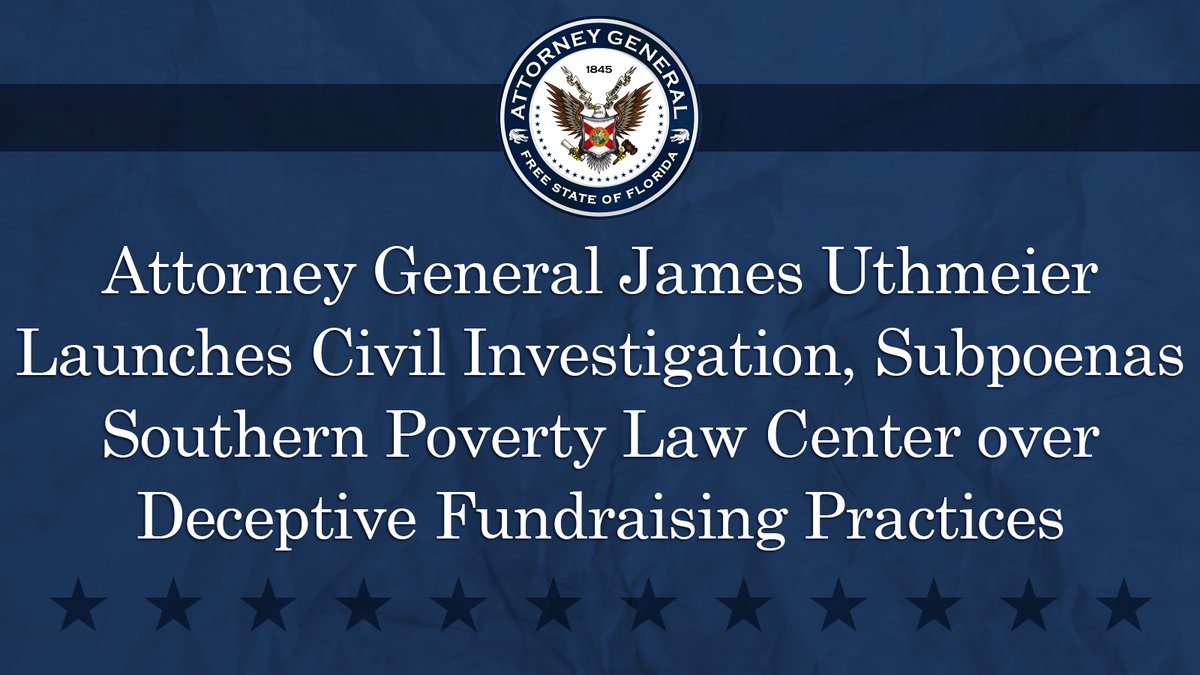 ATTORNEY GENERAL
1845
FREE STATE OF FLORIDA

Attorney General James Uthmeier Launches Civil Investigation, Subpoenas Southern Poverty Law Center over Deceptive Fundraising Practices